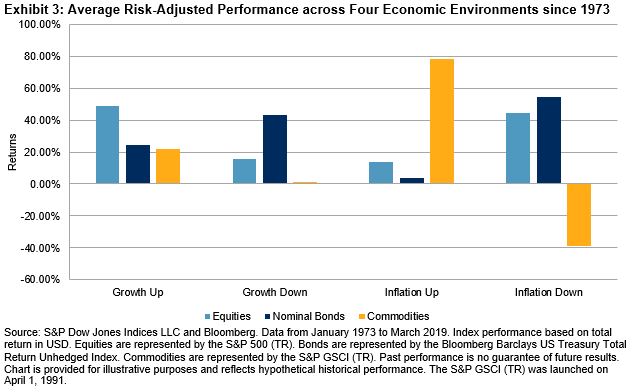 Exhibit 3: Average Risk-Adjusted Performance across Four Economic Environments since 1973

100.00%
80.00%
60.00%
40.00%
20.00%
0.00%
-20.00%
-40.00%
-60.00%

Returns

Growth Up
Growth Down
Inflation Up
Inflation Down

Equities
Nominal Bonds
Commodities

Source: S&P Dow Jones Indices LLC and Bloomberg. Data from January 1973 to March 2019. Index performance based on total return in USD. Equities are represented by the S&P 500 (TR). Bonds are represented by the Bloomberg Barclays US Treasury Total Return Unhedged Index. Commodities are represented by the S&P GSCI (TR). Past performance is no guarantee of future results. Chart is provided for illustrative purposes and reflects hypothetical historical performance. The S&P GSCI (TR) was launched on April 1, 1991.